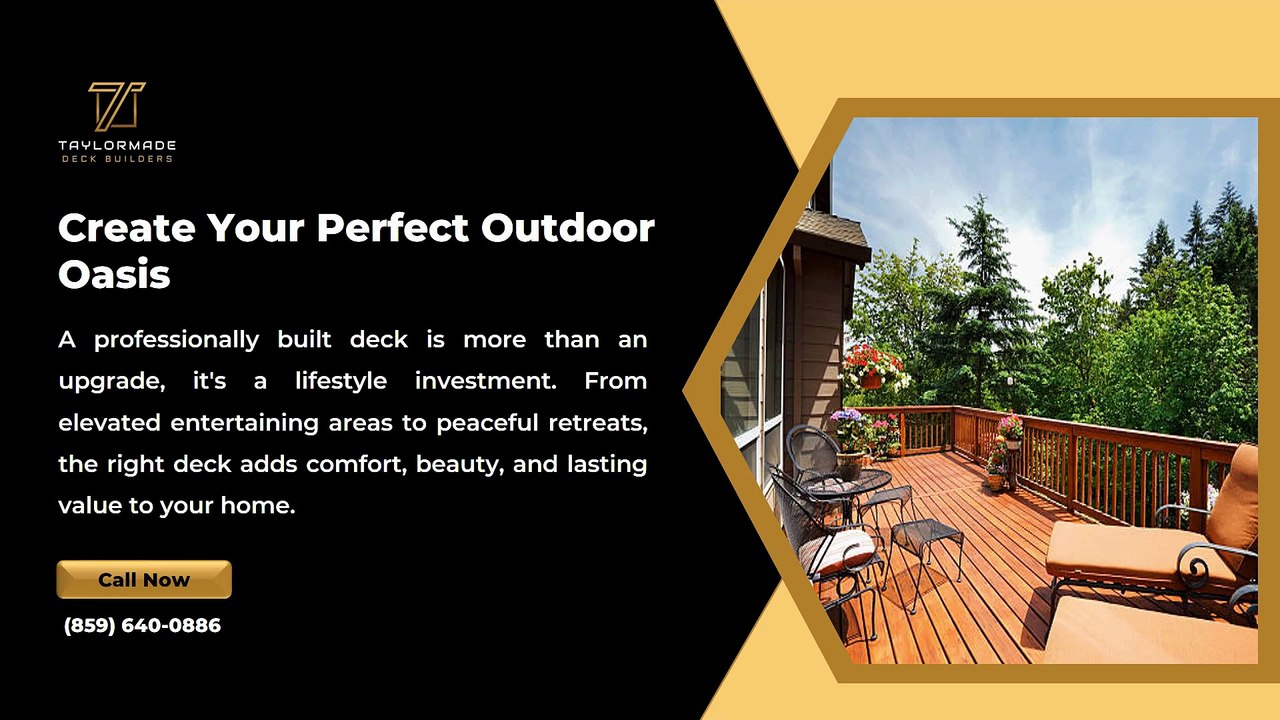 TAYLORMADE
DECK BUILDERS

Create Your Perfect Outdoor Oasis

A professionally built deck is more than an upgrade, it's a lifestyle investment. From elevated entertaining areas to peaceful retreats, the right deck adds comfort, beauty, and lasting value to your home.

Call Now

(859) 640-0886